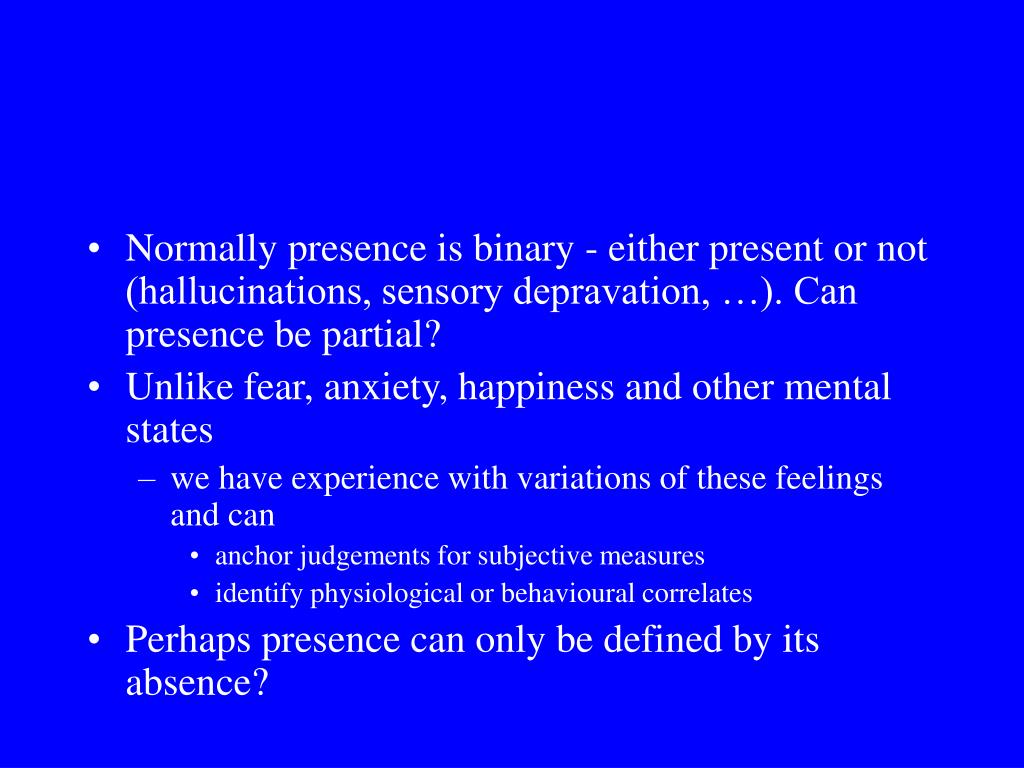 • Normally presence is binary - either present or not (hallucinations, sensory depravation, …). Can presence be partial?
• Unlike fear, anxiety, happiness and other mental states
– we have experience with variations of these feelings and can
• anchor judgements for subjective measures
• identify physiological or behavioural correlates
• Perhaps presence can only be defined by its absence?